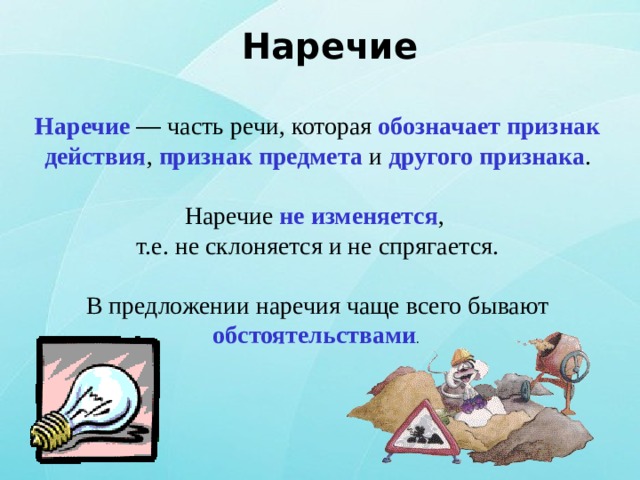 Наречие

Наречие — часть речи, которая обозначает признак действия, признак предмета и другого признака.

Наречие не изменяется,
т.е. не склоняется и не спрягается.

В предложении наречия чаще всего бывают обстоятельствами.